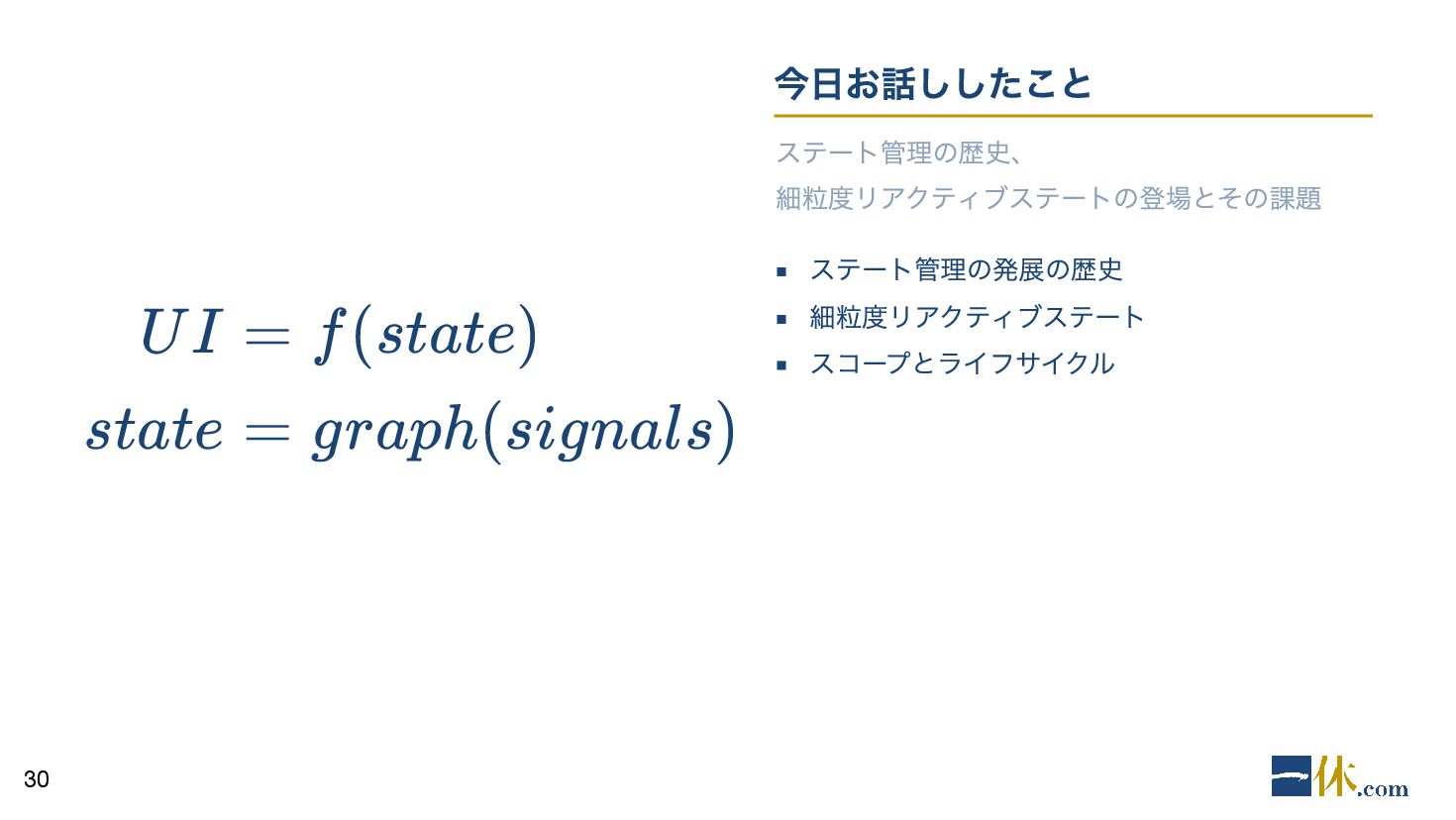 $UI = f(state)$
$state = graph(signals)$

今日お話ししたこと

ステート管理の歴史、
細粒度リアクティブステートの登場とその課題

▪ ステート管理の発展の歴史
▪ 細粒度リアクティブステート
▪ スコープとライフサイクル

30

一休.com